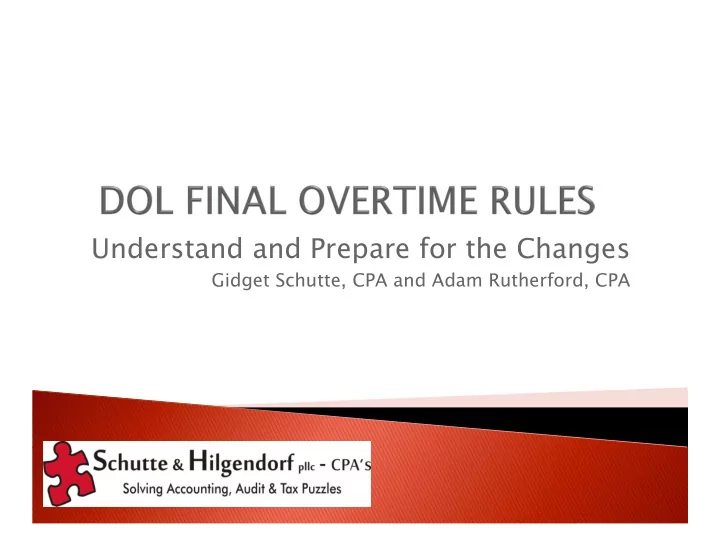 DOL FINAL OVERTIME RULES

Understand and Prepare for the Changes

Gidget Schutte, CPA and Adam Rutherford, CPA

Schutte & Hilgendorf pllc - CPA's

Solving Accounting, Audit & Tax Puzzles